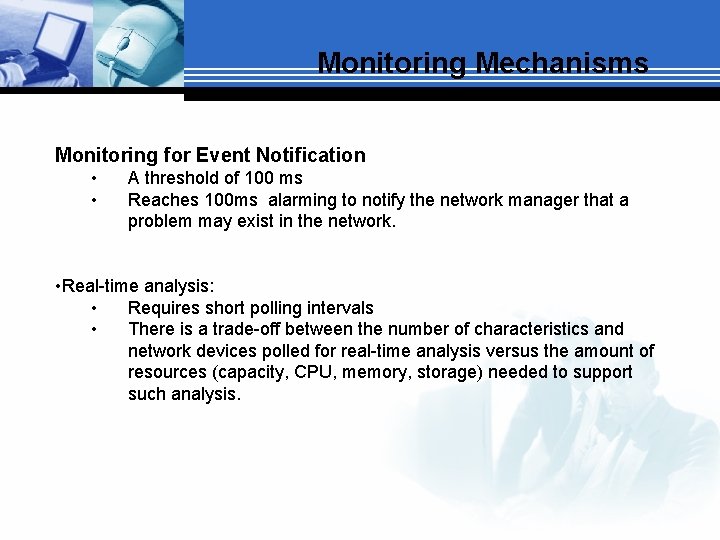 Monitoring Mechanisms

Monitoring for Event Notification
• A threshold of 100 ms
• Reaches 100ms alarming to notify the network manager that a problem may exist in the network.

•Real-time analysis:
• Requires short polling intervals
• There is a trade-off between the number of characteristics and network devices polled for real-time analysis versus the amount of resources (capacity, CPU, memory, storage) needed to support such analysis.